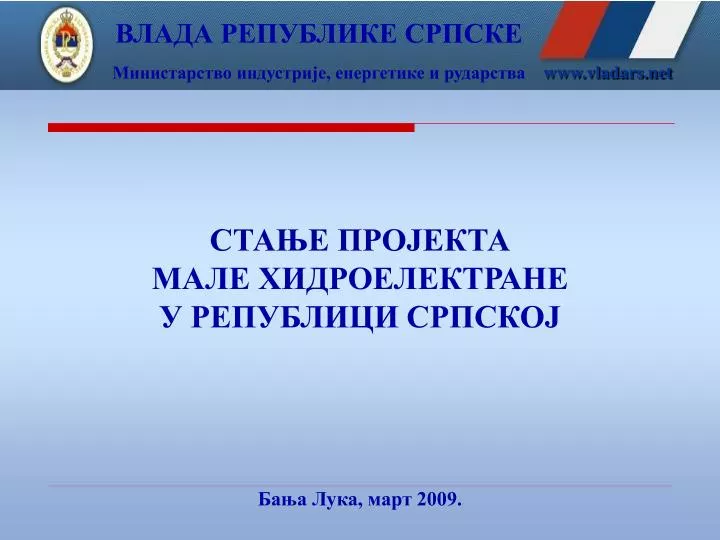 ВЛАДА РЕПУБЛИКЕ СРПСКЕ

Министарство индустрије, енергетике и рударства www.vladars.net

СТАЊЕ ПРОЈЕКТА
МАЛЕ ХИДРОЕЛЕКТРАНЕ
У РЕПУБЛИЦИ СРПСКОЈ

Бања Лука, март 2009.